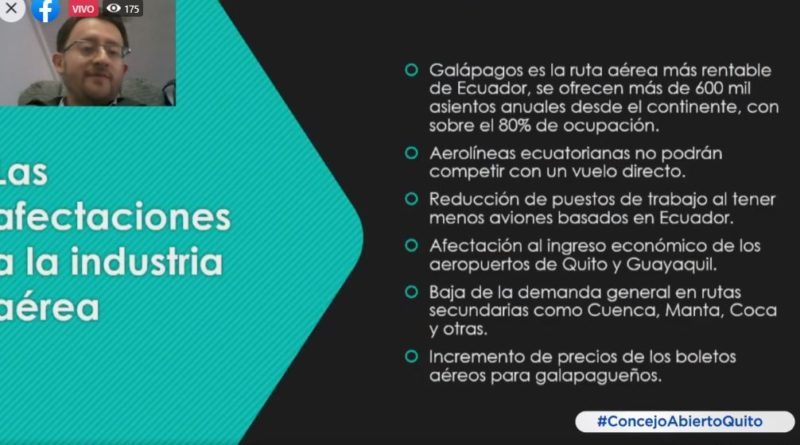 VIVO 175

Las afectaciones a la industria aérea

Galápagos es la ruta aérea más rentable de Ecuador, se ofrecen más de 600 mil asientos anuales desde el continente, con sobre el 80% de ocupación.

Aerolíneas ecuatorianas no podrán competir con un vuelo directo.

Reducción de puestos de trabajo al tener menos aviones basados en Ecuador.

Afectación al ingreso económico de los aeropuertos de Quito y Guayaquil.

Baja de la demanda general en rutas secundarias como Cuenca, Manta, Coca y otras.

Incremento de precios de los boletos aéreos para galapagueños.

#ConcejoAbiertoQuito